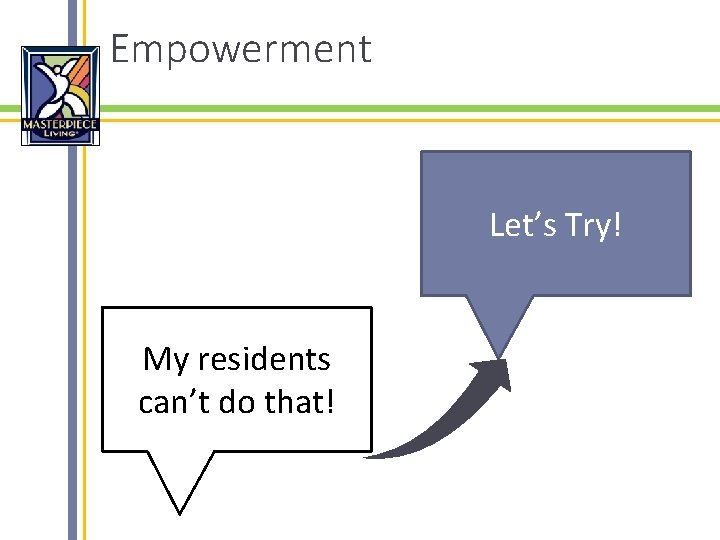 MASTERPIECE LIVING

Empowerment

Let's Try!

My residents can't do that!